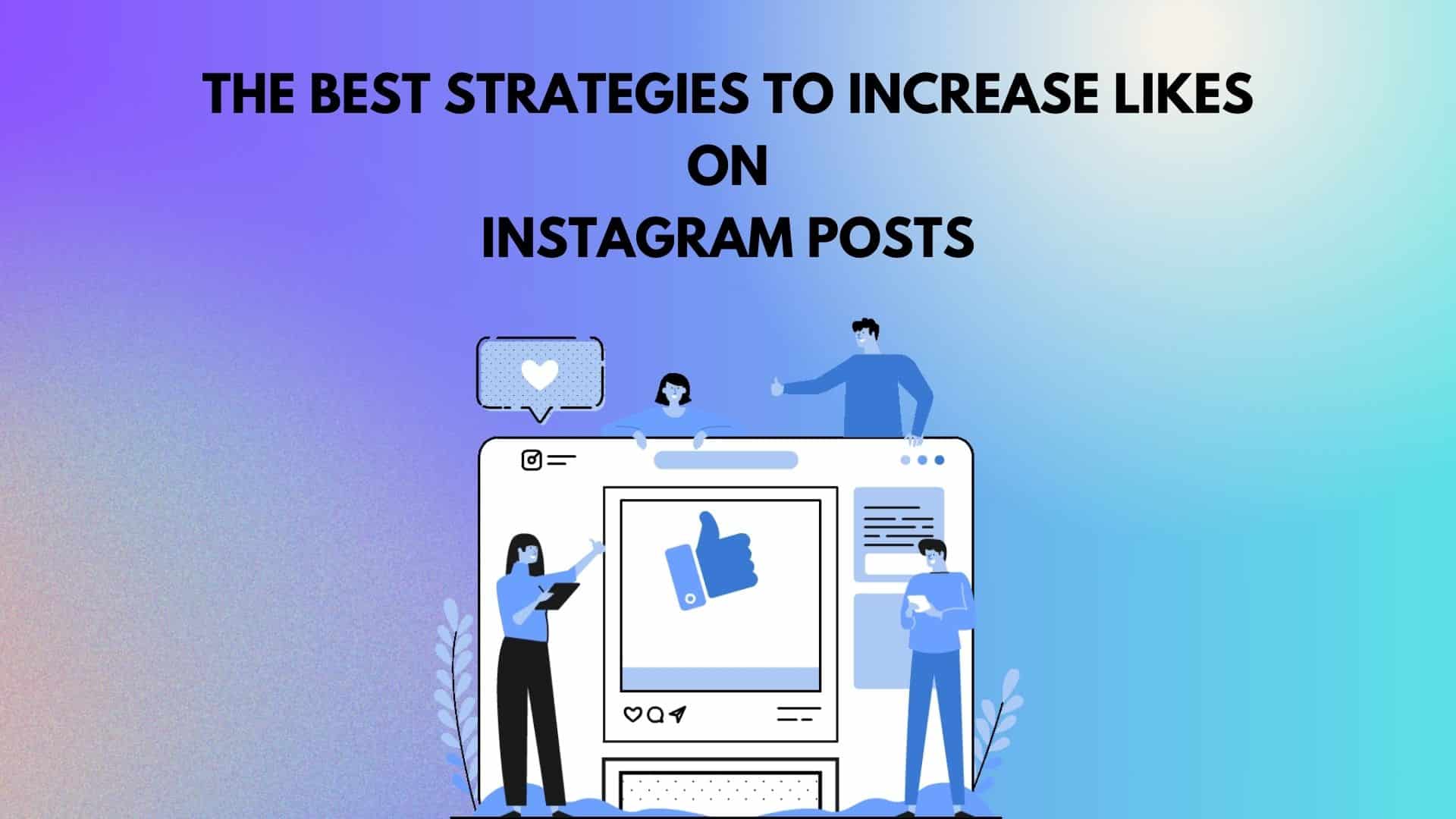 THE BEST STRATEGIES TO INCREASE LIKES
ON
INSTAGRAM POSTS